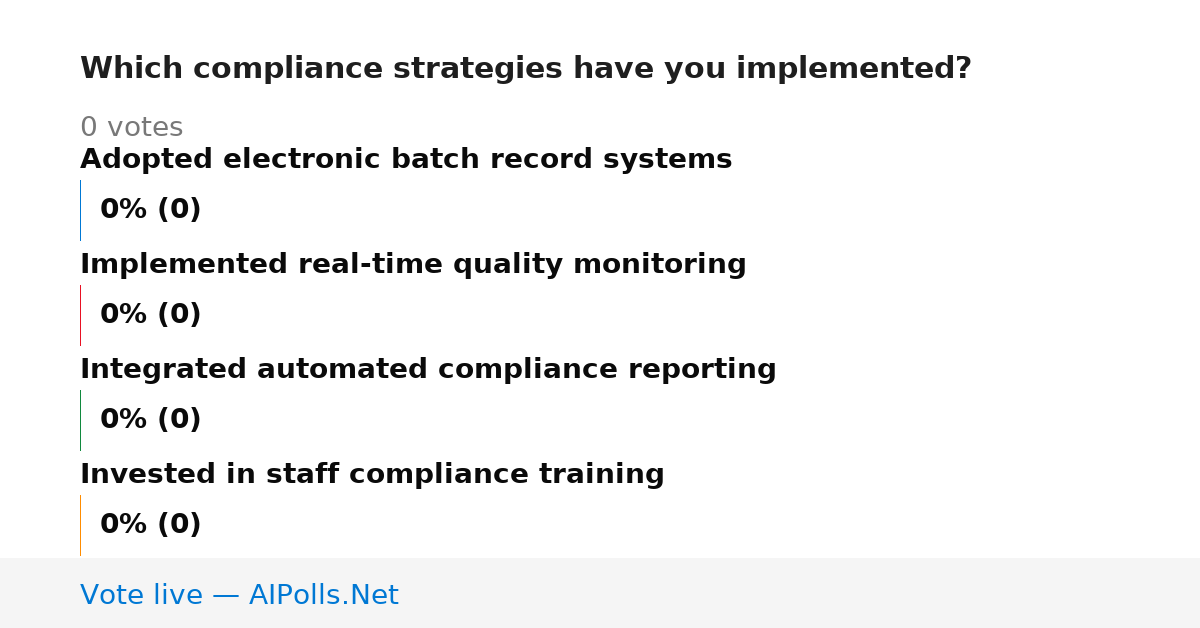 Which compliance strategies have you implemented?

0 votes

Adopted electronic batch record systems

0% (0)

Implemented real-time quality monitoring

0% (0)

Integrated automated compliance reporting

0% (0)

Invested in staff compliance training

0% (0)

Vote live — AIPolls.Net